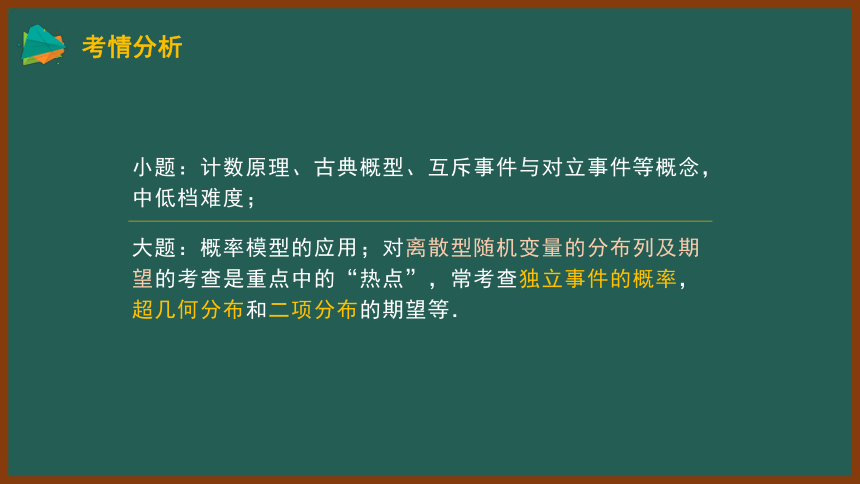 考情分析

小题：计数原理、古典概型、互斥事件与对立事件等概念，中低档难度；

大题：概率模型的应用；对离散型随机变量的分布列及期望的考查是重点中的“热点”，常考查独立事件的概率，超几何分布和二项分布的期望等.